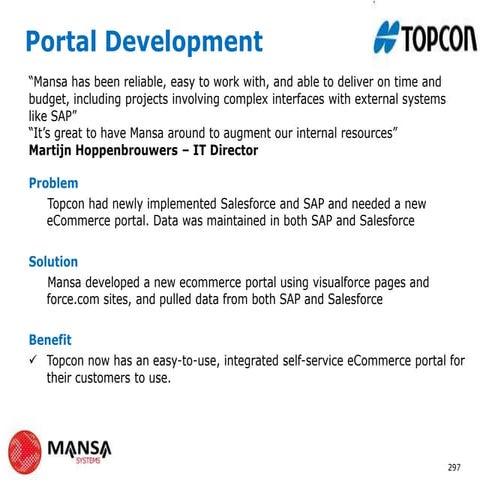 Portal Development

TOPCON

"Mansa has been reliable, easy to work with, and able to deliver on time and budget, including projects involving complex interfaces with external systems like SAP"
"It's great to have Mansa around to augment our internal resources"
**Martijn Hoppenbrouwers – IT Director**

Problem

Topcon had newly implemented Salesforce and SAP and needed a new eCommerce portal. Data was maintained in both SAP and Salesforce

Solution

Mansa developed a new ecommerce portal using visualforce pages and force.com sites, and pulled data from both SAP and Salesforce

Benefit

✓ Topcon now has an easy-to-use, integrated self-service eCommerce portal for their customers to use.

MANSA
SYSTEMS

297